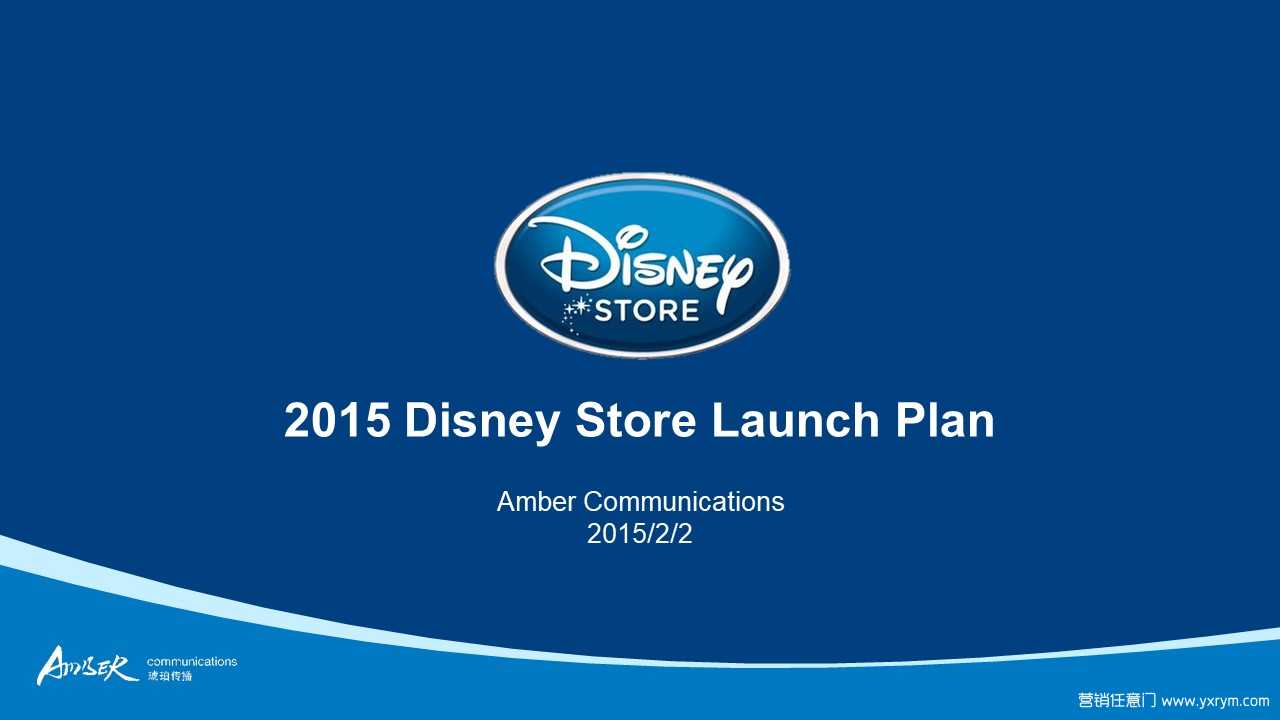 Disney
STORE

2015 Disney Store Launch Plan

Amber Communications
2015/2/2

AMBER communications
琥珀传播

营销任意门 www.yxrym.com